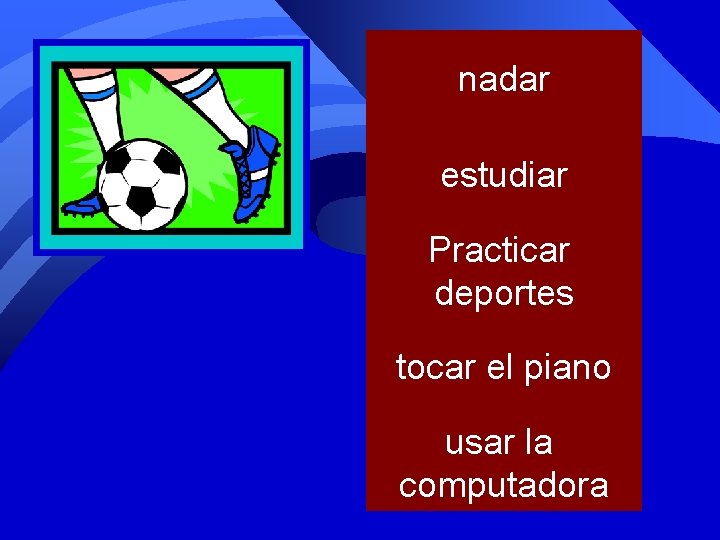 nadar

estudiar

Practicar deportes

tocar el piano

usar la computadora